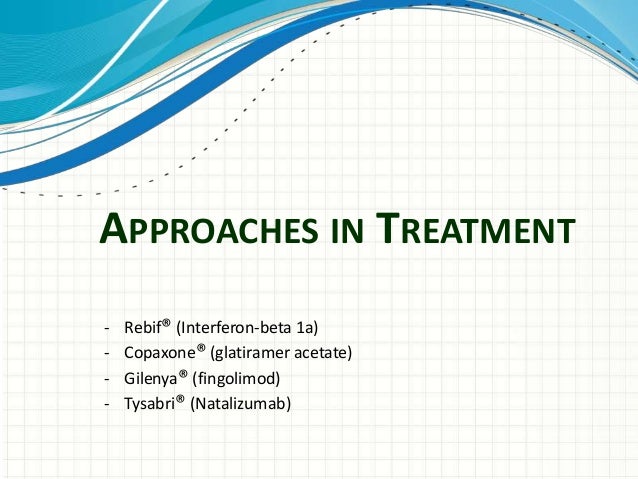 APPROACHES IN TREATMENT

- Rebif® (Interferon-beta 1a)
- Copaxone® (glatiramer acetate)
- Gilenya® (fingolimod)
- Tysabri® (Natalizumab)